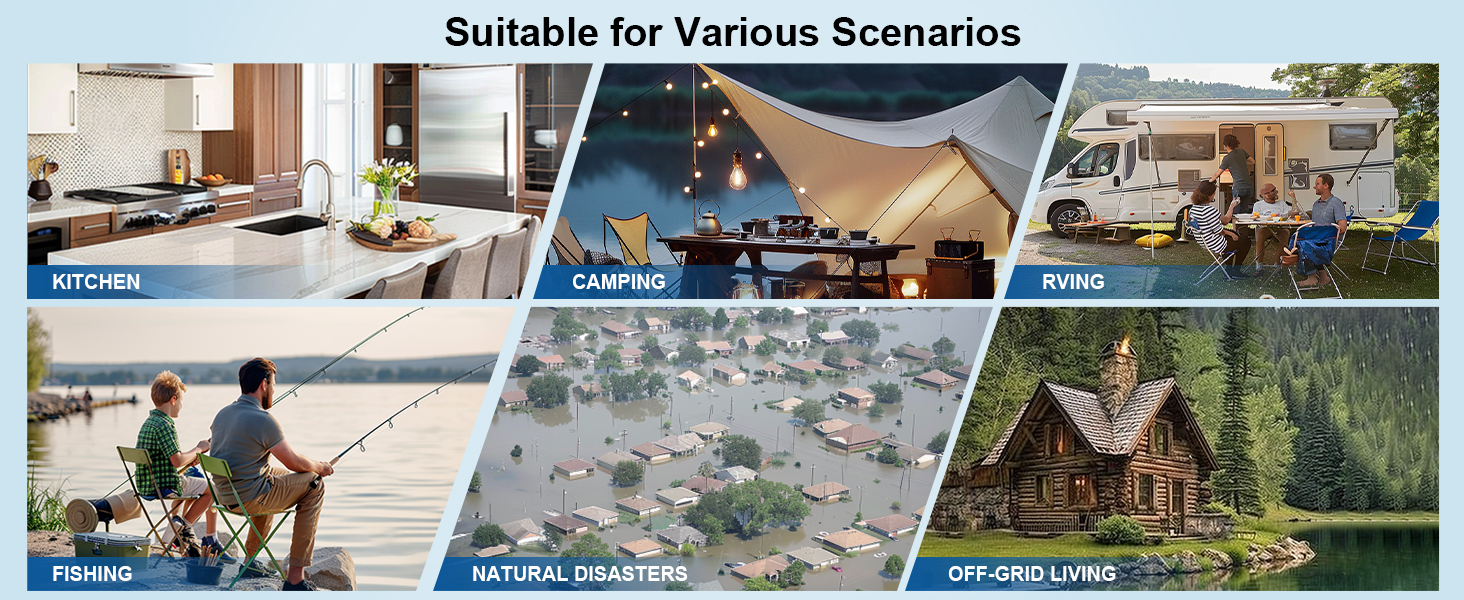 Suitable for Various Scenarios

KITCHEN

CAMPING

RVING

FISHING

NATURAL DISASTERS

OFF-GRID LIVING